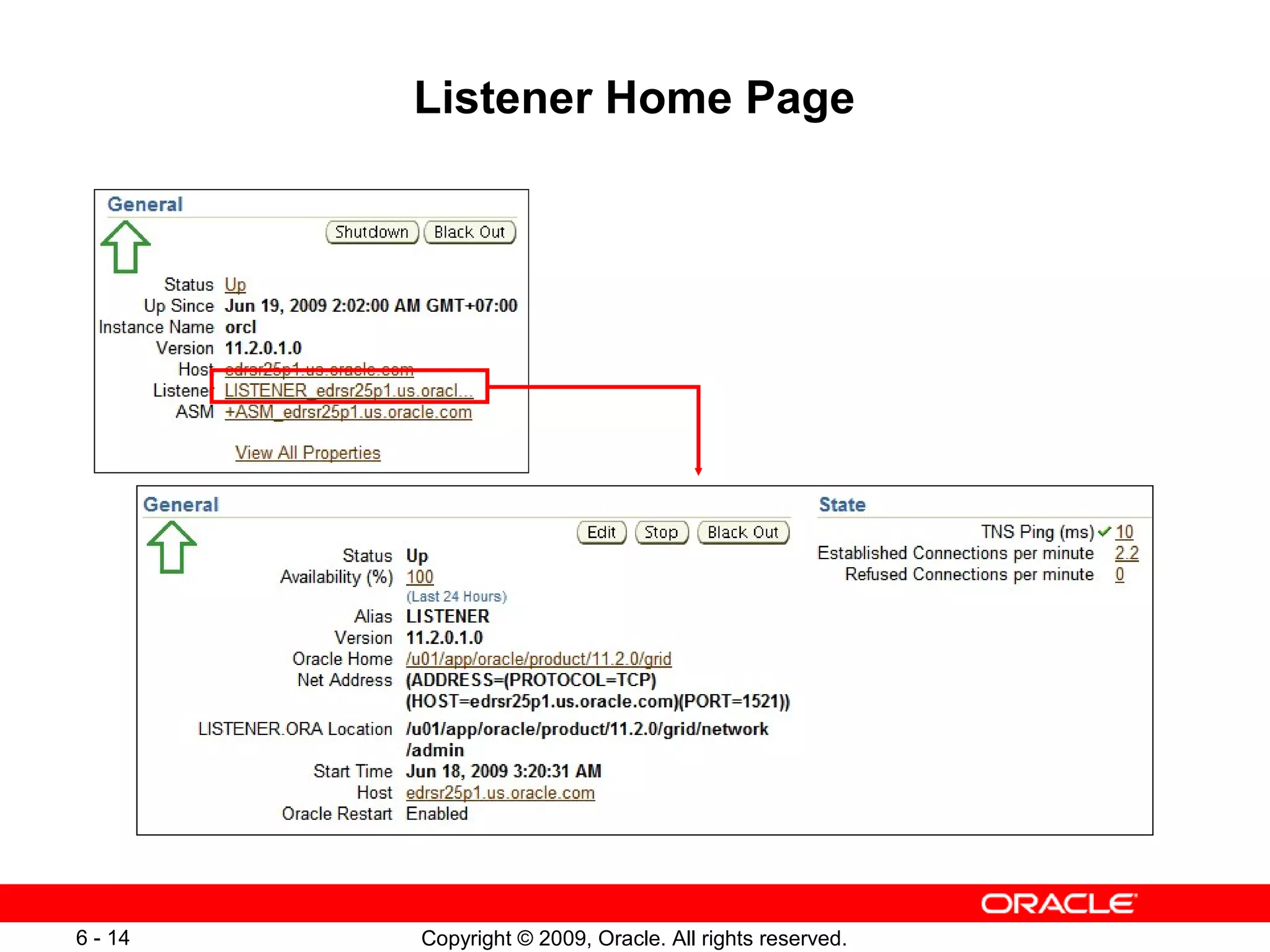 Listener Home Page

General

Shutdown Black Out

Status Up
Up Since Jun 19, 2009 2:02:00 AM GMT+07:00
Instance Name orcl
Version 11.2.0.1.0
Host edrsr25p1.us.oracle.com
Listener LISTENER_edrsr25p1.us.oracl...
ASM +ASM_edrsr25p1.us.oracle.com

View All Properties

General

Edit Stop Black Out

Status Up
Availability (%) 100
(Last 24 Hours)
Alias LISTENER
Version 11.2.0.1.0
Oracle Home /u01/app/oracle/product/11.2.0/grid
Net Address (ADDRESS=(PROTOCOL=TCP)(HOST=edrsr25p1.us.oracle.com)(PORT=1521))
LISTENER.ORA Location /u01/app/oracle/product/11.2.0/grid/network/admin
Start Time Jun 18, 2009 3:20:31 AM
Host edrsr25p1.us.oracle.com
Oracle Restart Enabled

State

TNS Ping (ms) 10
Established Connections per minute 2.2
Refused Connections per minute 0

ORACLE

6 - 14

Copyright © 2009, Oracle. All rights reserved.